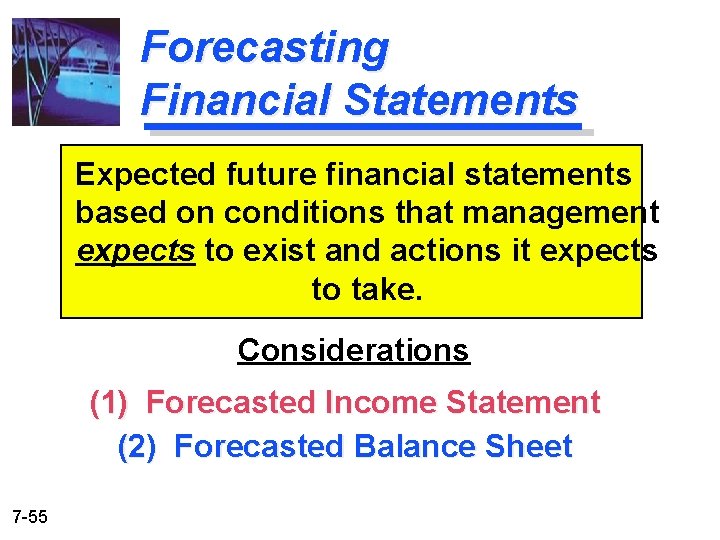 Forecasting Financial Statements

Expected future financial statements based on conditions that management expects to exist and actions it expects to take.

Considerations

(1) Forecasted Income Statement

(2) Forecasted Balance Sheet

7-55